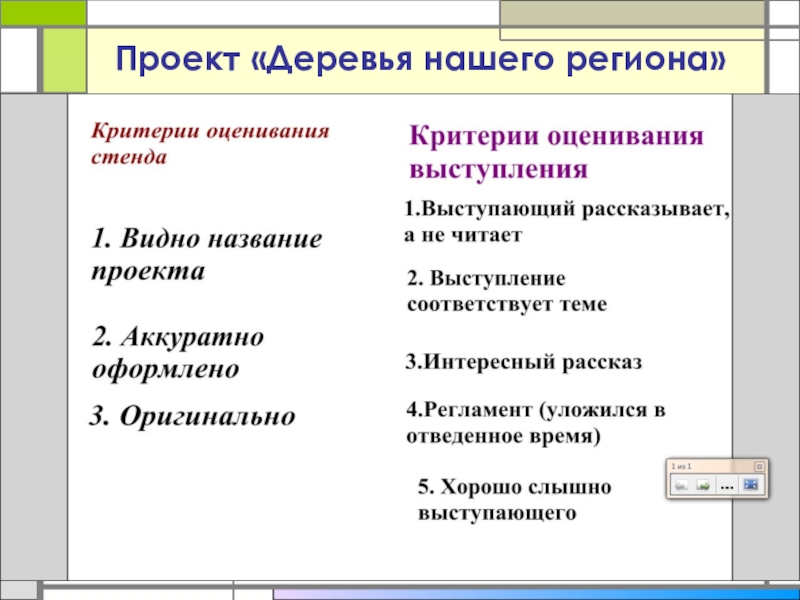 Проект «Деревья нашего региона»

Критерии оценивания стенда

1. Видно название проекта

2. Аккуратно оформлено

3. Оригинально

Критерии оценивания выступления

1.Выступающий рассказывает, а не читает

2. Выступление соответствует теме

3.Интересный рассказ

4.Регламент (уложился в отведенное время)

5. Хорошо слышно выступающего

1 из 1

...